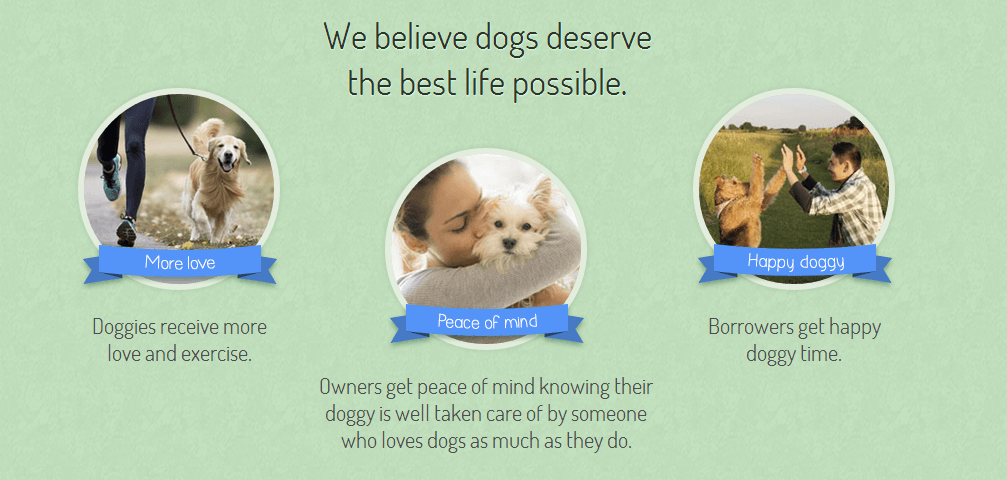 We believe dogs deserve the best life possible.

More love

Doggies receive more love and exercise.

Peace of mind

Owners get peace of mind knowing their doggy is well taken care of by someone who loves dogs as much as they do.

Happy doggy

Borrowers get happy doggy time.